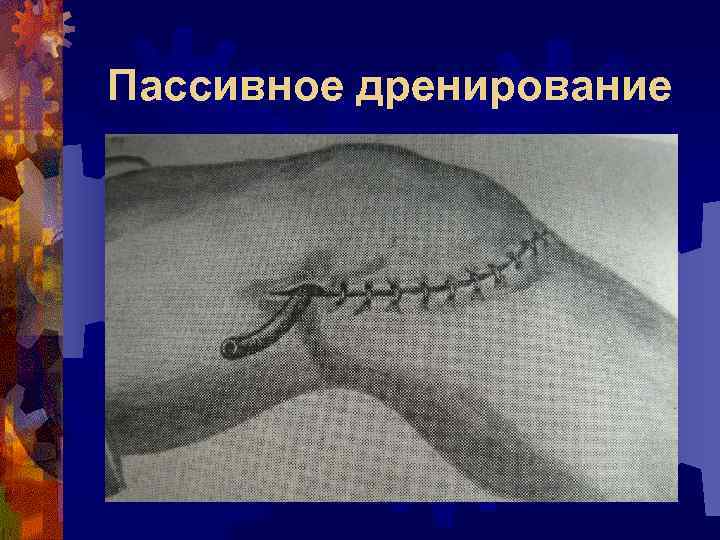 Пассивное дренирование